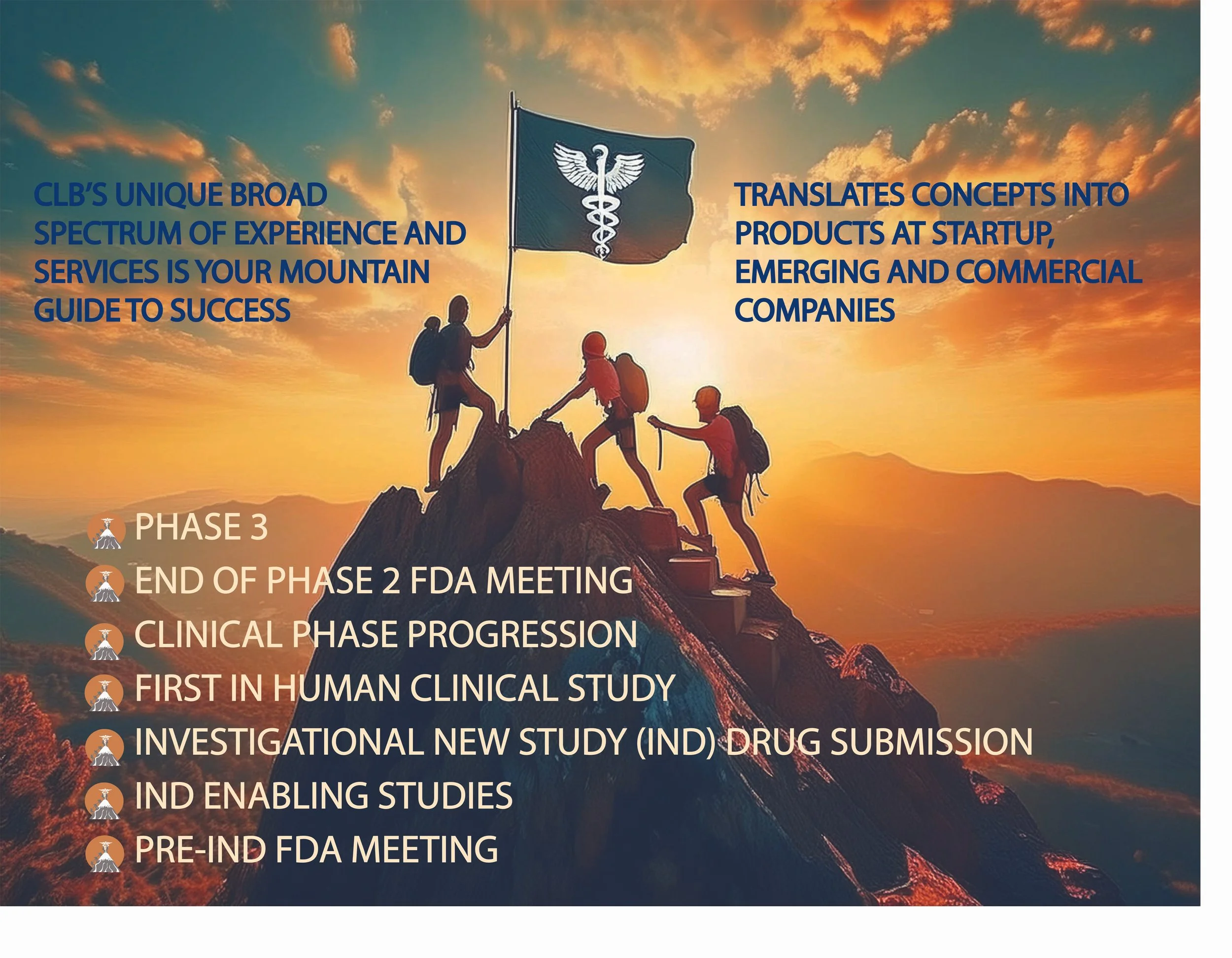 CLB'S UNIQUE BROAD SPECTRUM OF EXPERIENCE AND SERVICES IS YOUR MOUNTAIN GUIDE TO SUCCESS

TRANSLATES CONCEPTS INTO PRODUCTS AT STARTUP, EMERGING AND COMMERCIAL COMPANIES

PHASE 3
END OF PHASE 2 FDA MEETING
CLINICAL PHASE PROGRESSION
FIRST IN HUMAN CLINICAL STUDY
INVESTIGATIONAL NEW STUDY (IND) DRUG SUBMISSION
IND ENABLING STUDIES
PRE-IND FDA MEETING